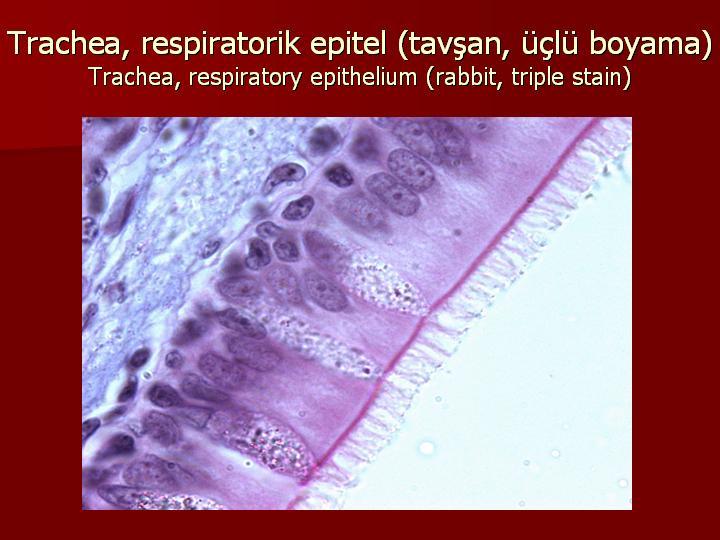 Trachea, respiratorik epitel (tavşan, üçlü boyama)
Trachea, respiratory epithelium (rabbit, triple stain)